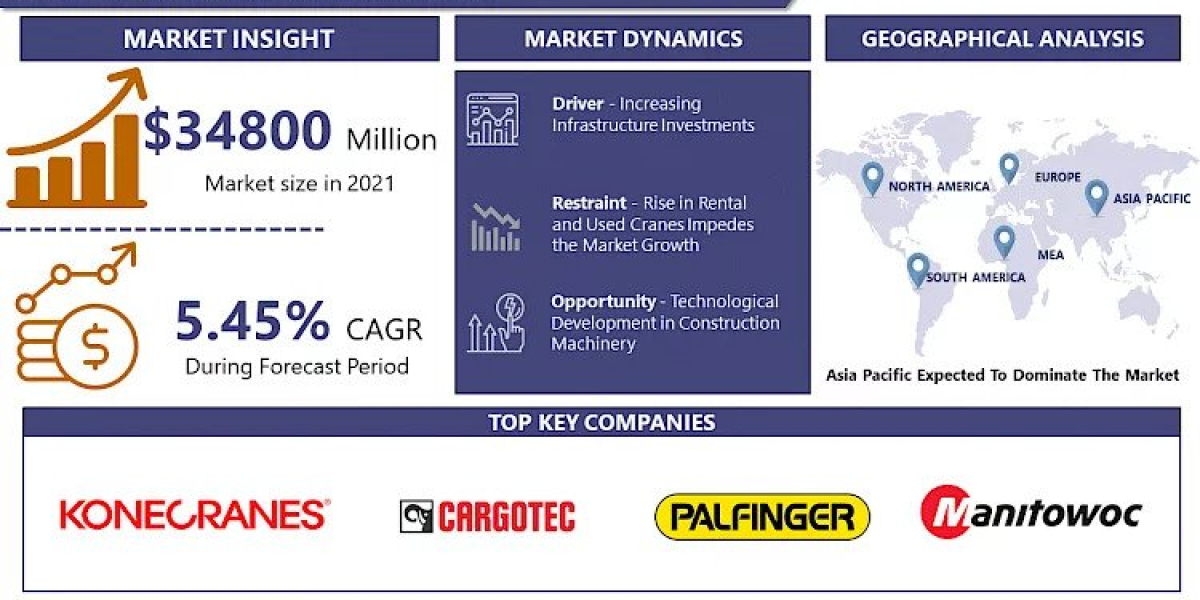 MARKET INSIGHT

$34800 Million

Market size in 2021

5.45% CAGR

During Forecast Period

MARKET DYNAMICS

Driver - Increasing Infrastructure Investments

Restraint - Rise in Rental and Used Cranes Impedes the Market Growth

Opportunity - Technological Development in Construction Machinery

GEOGRAPHICAL ANALYSIS

NORTH AMERICA

EUROPE

ASIA PACIFIC

MEA

SOUTH AMERICA

Asia Pacific Expected To Dominate The Market

TOP KEY COMPANIES

KONECRANES

CARGOTEC

PALFINGER

Manitowoc